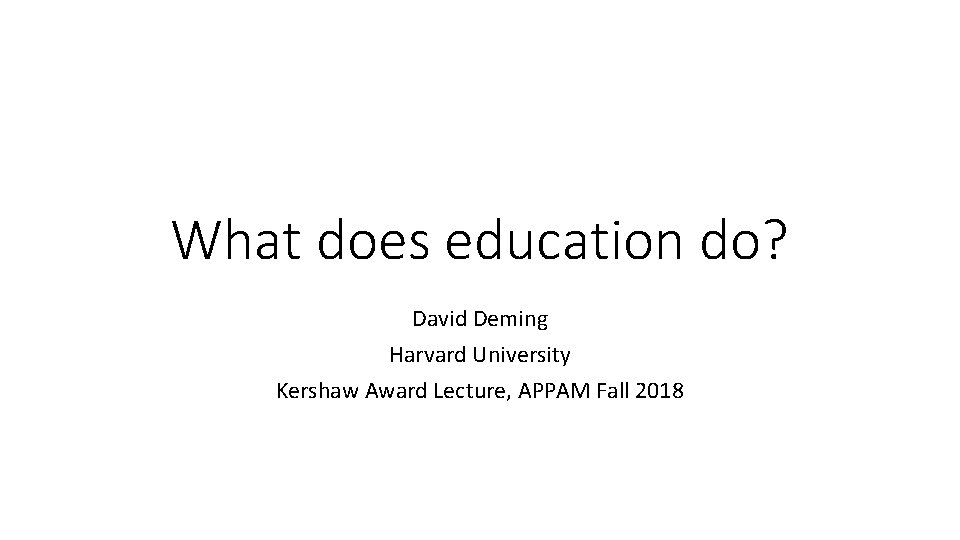 What does education do?

David Deming
Harvard University
Kershaw Award Lecture, APPAM Fall 2018